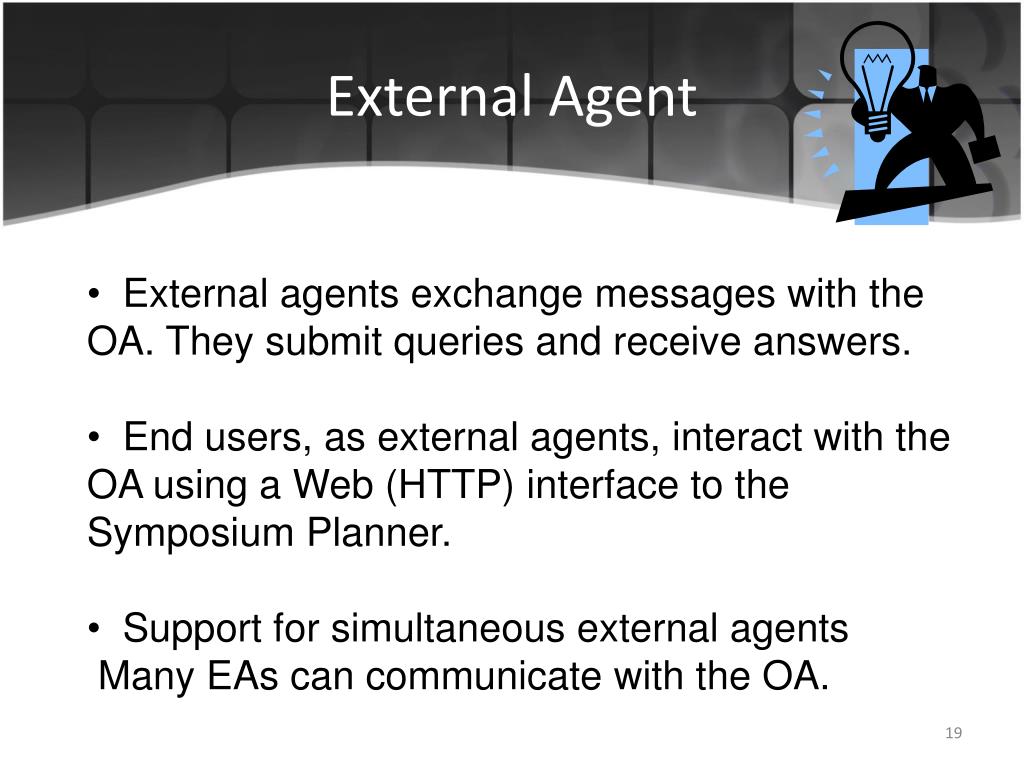 External Agent

• External agents exchange messages with the OA. They submit queries and receive answers.

• End users, as external agents, interact with the OA using a Web (HTTP) interface to the Symposium Planner.

• Support for simultaneous external agents
Many EAs can communicate with the OA.

19